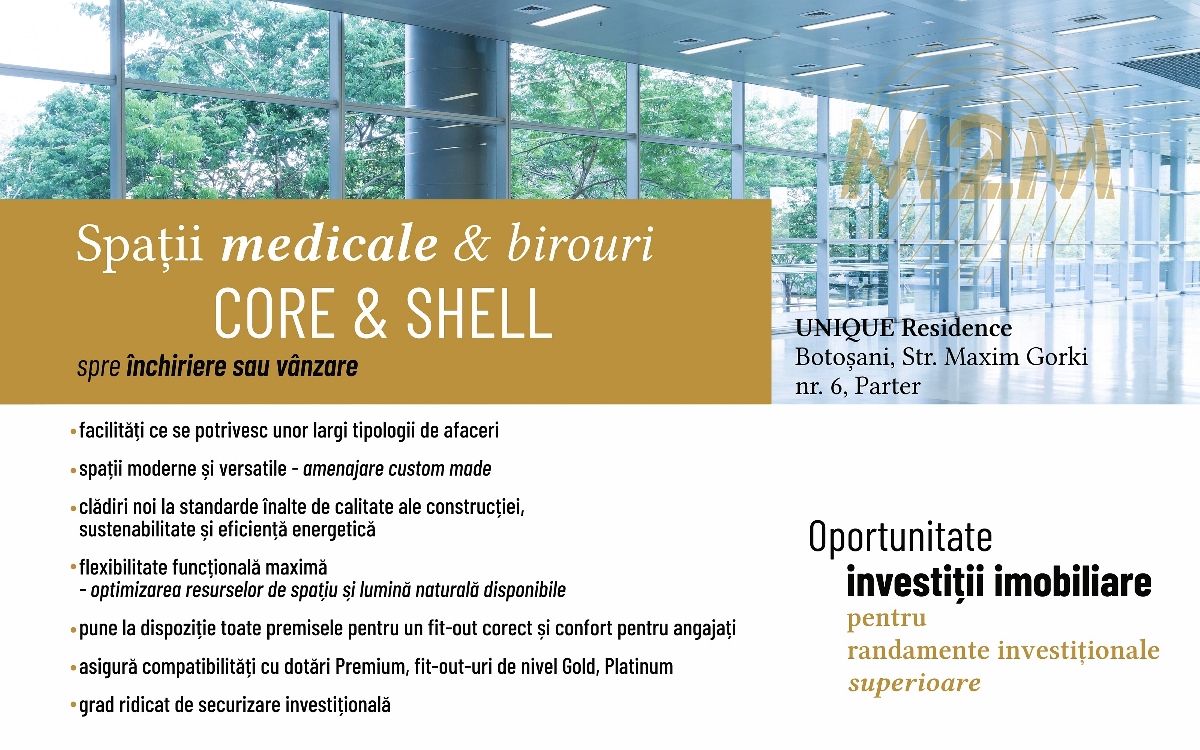 M2M

Spații medicale & birouri
CORE & SHELL
spre închiriere sau vânzare

UNIQUE Residence
Botoșani, Str. Maxim Gorki nr. 6, Parter

• facilități ce se potrivesc unor largi tipologii de afaceri

• spații moderne și versatile - amenajare custom made

• clădiri noi la standarde înalte de calitate ale construcției, sustenabilitate și eficiență energetică

• flexibilitate funcțională maximă - optimizarea resurselor de spațiu și lumină naturală disponibile

• pune la dispoziție toate premisele pentru un fit-out corect și confort pentru angajați

• asigură compatibilități cu dotări Premium, fit-out-uri de nivel Gold, Platinum

• grad ridicat de securizare investițională

Oportunitate
investiții imobiliare
pentru
randamente investiționale
superioare